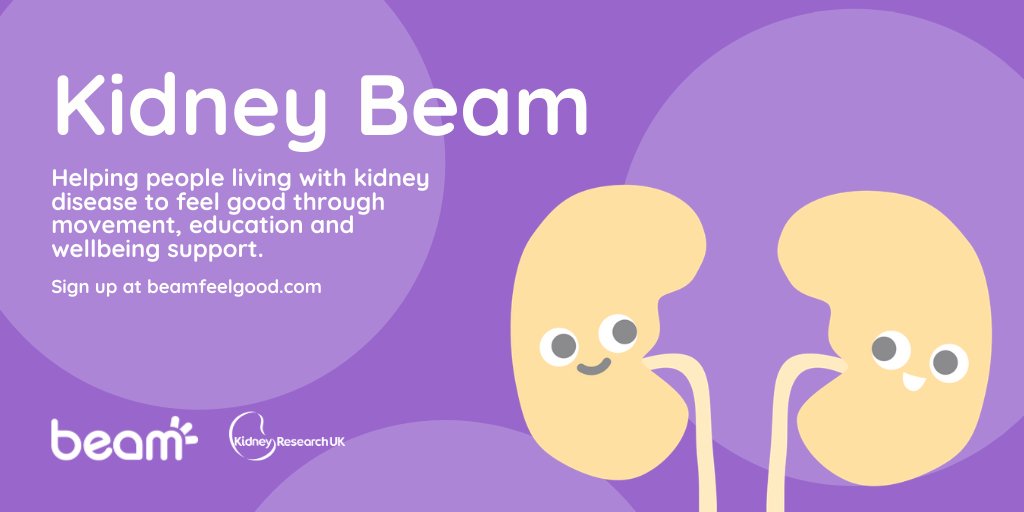 Kidney Beam

Helping people living with kidney disease to feel good through movement, education and wellbeing support.

Sign up at beamfeelgood.com

beam

Kidney Research UK